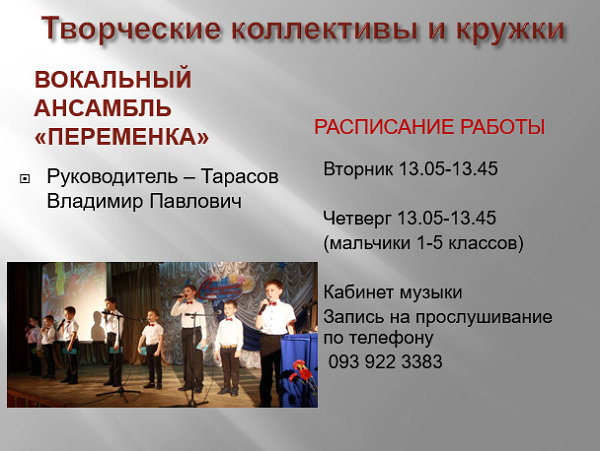 Творческие коллективы и кружки

ВОКАЛЬНЫЙ АНСАМБЛЬ «ПЕРЕМЕНКА»

Руководитель – Тарасов Владимир Павлович

РАСПИСАНИЕ РАБОТЫ

Вторник 13.05-13.45

Четверг 13.05-13.45
(мальчики 1-5 классов)

Кабинет музыки
Запись на прослушивание по телефону
093 922 3383